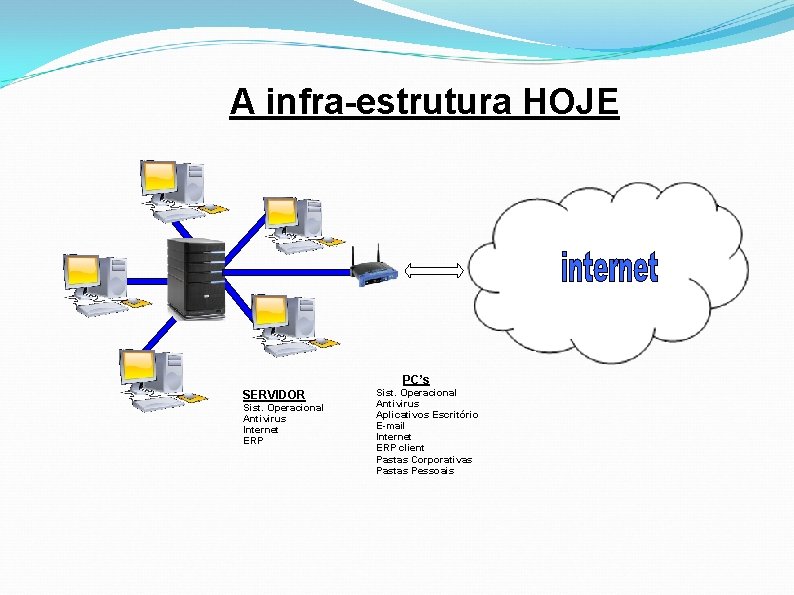 A infra-estrutura HOJE

internet

SERVIDOR
Sist. Operacional
Antivirus
Internet
ERP

PC's
Sist. Operacional
Antivirus
Aplicativos Escritório
E-mail
Internet
ERP client
Pastas Corporativas
Pastas Pessoais